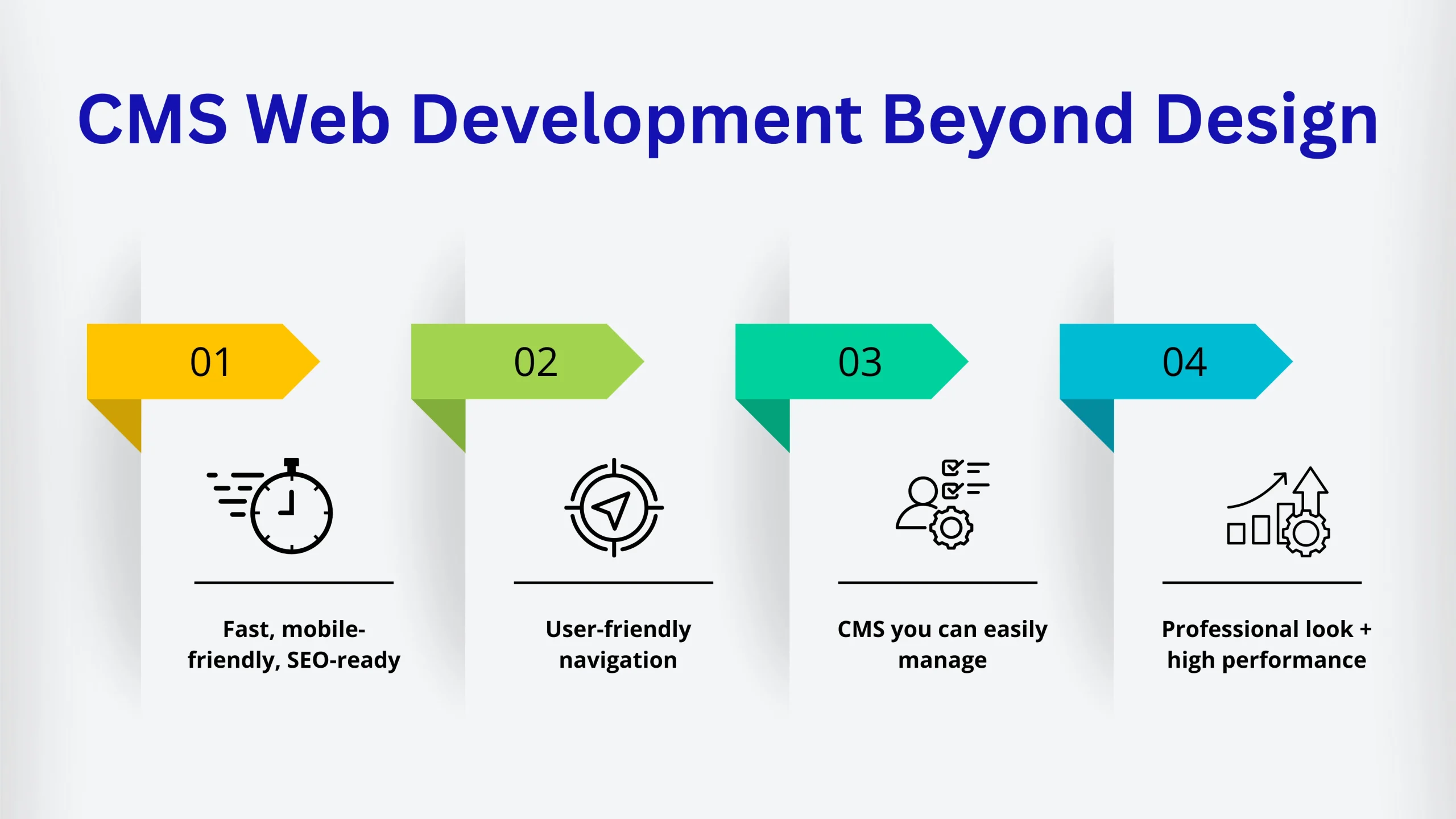 CMS Web Development Beyond Design

01

Fast, mobile-friendly, SEO-ready

02

User-friendly navigation

03

CMS you can easily manage

04

Professional look + high performance